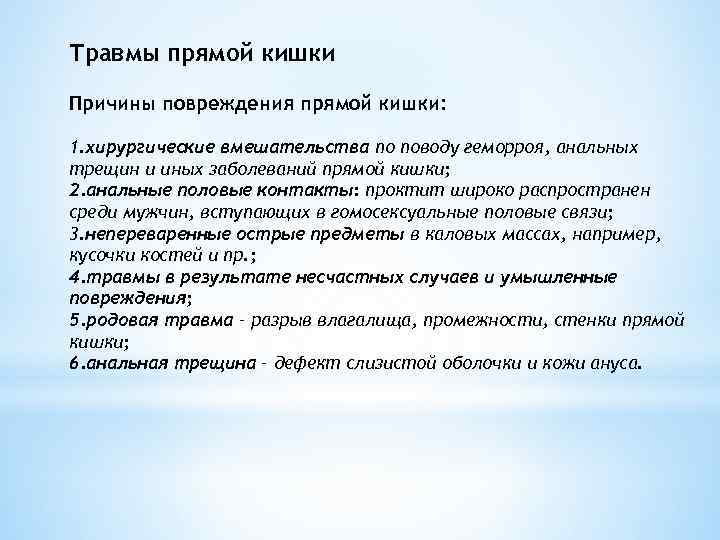 Травмы прямой кишки

Причины повреждения прямой кишки:

1.хирургические вмешательства по поводу геморроя, анальных трещин и иных заболеваний прямой кишки;
2.анальные половые контакты: проктит широко распространен среди мужчин, вступающих в гомосексуальные половые связи;
3.непереваренные острые предметы в каловых массах, например, кусочки костей и пр.;
4.травмы в результате несчастных случаев и умышленные повреждения;
5.родовая травма - разрыв влагалища, промежности, стенки прямой кишки;
6.анальная трещина - дефект слизистой оболочки и кожи ануса.